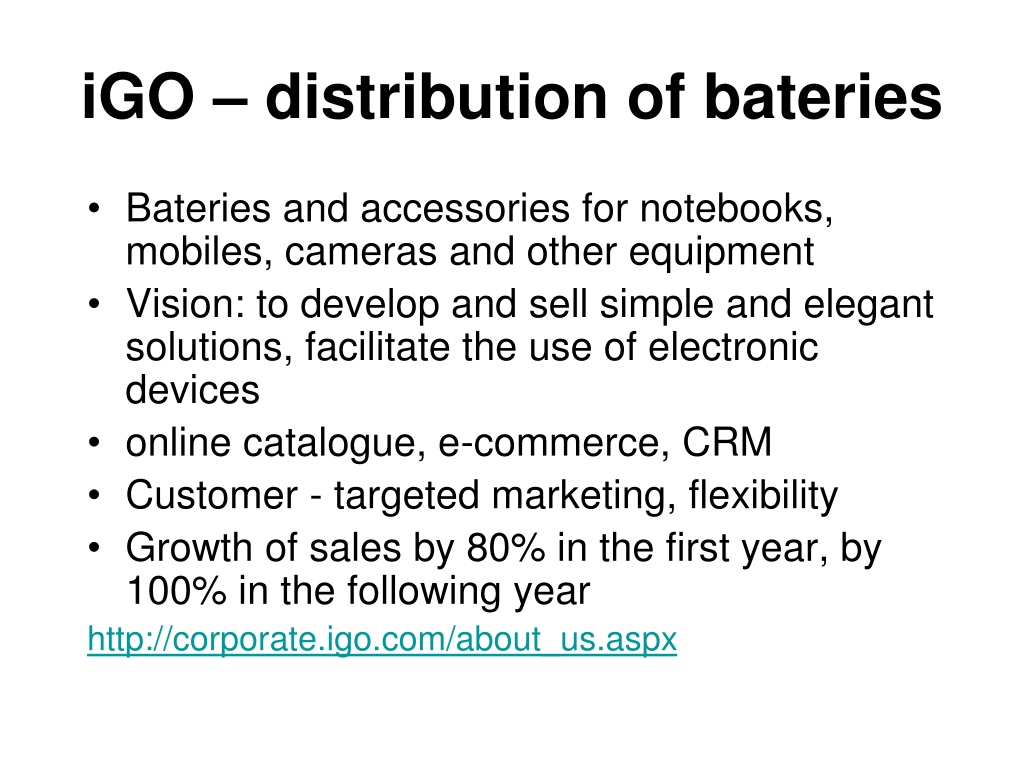 iGO – distribution of bateries

• Bateries and accessories for notebooks, mobiles, cameras and other equipment
• Vision: to develop and sell simple and elegant solutions, facilitate the use of electronic devices
• online catalogue, e-commerce, CRM
• Customer - targeted marketing, flexibility
• Growth of sales by 80% in the first year, by 100% in the following year

http://corporate.igo.com/about_us.aspx